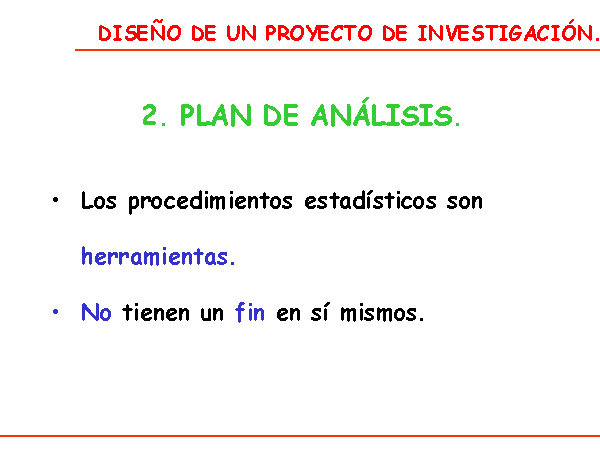 DISEÑO DE UN PROYECTO DE INVESTIGACIÓN.

2. PLAN DE ANÁLISIS.

• Los procedimientos estadísticos son herramientas.

• No tienen un fin en sí mismos.